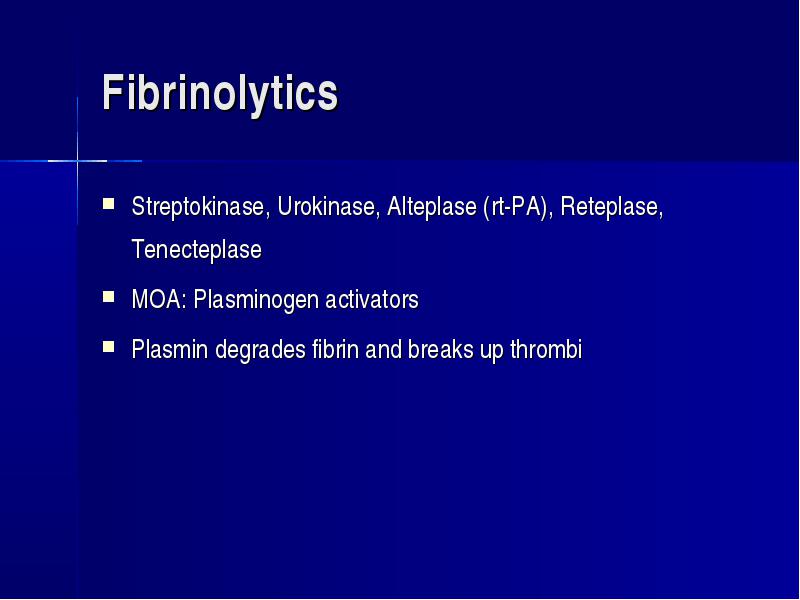 Fibrinolytics

- Streptokinase, Urokinase, Alteplase (rt-PA), Reteplase, Tenecteplase
- MOA: Plasminogen activators
- Plasmin degrades fibrin and breaks up thrombi